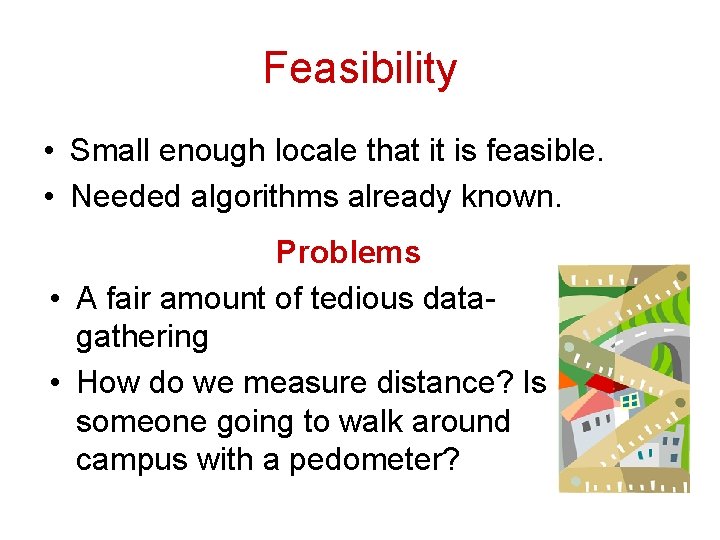 Feasibility

• Small enough locale that it is feasible.
• Needed algorithms already known.

Problems

• A fair amount of tedious data-gathering
• How do we measure distance? Is someone going to walk around campus with a pedometer?